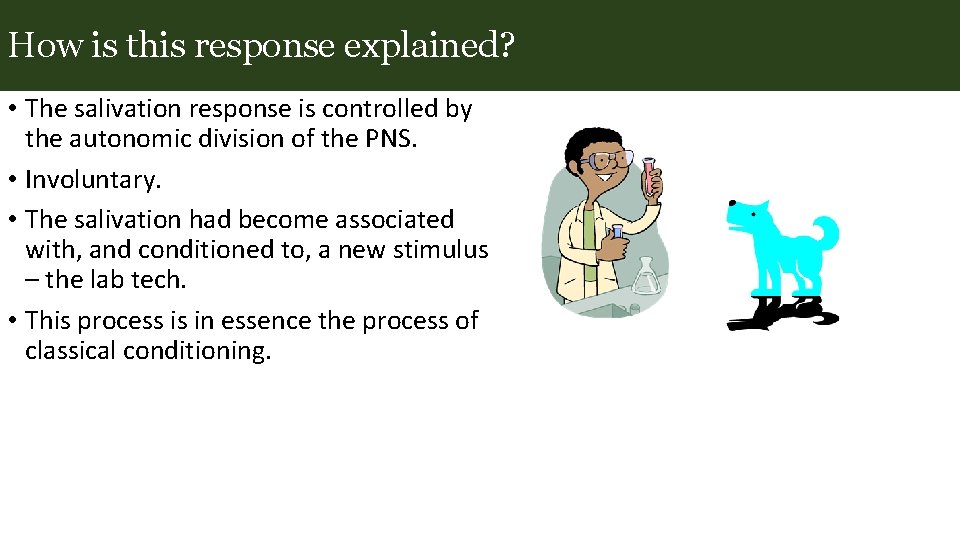 How is this response explained?

• The salivation response is controlled by the autonomic division of the PNS.

• Involuntary.

• The salivation had become associated with, and conditioned to, a new stimulus – the lab tech.

• This process is in essence the process of classical conditioning.